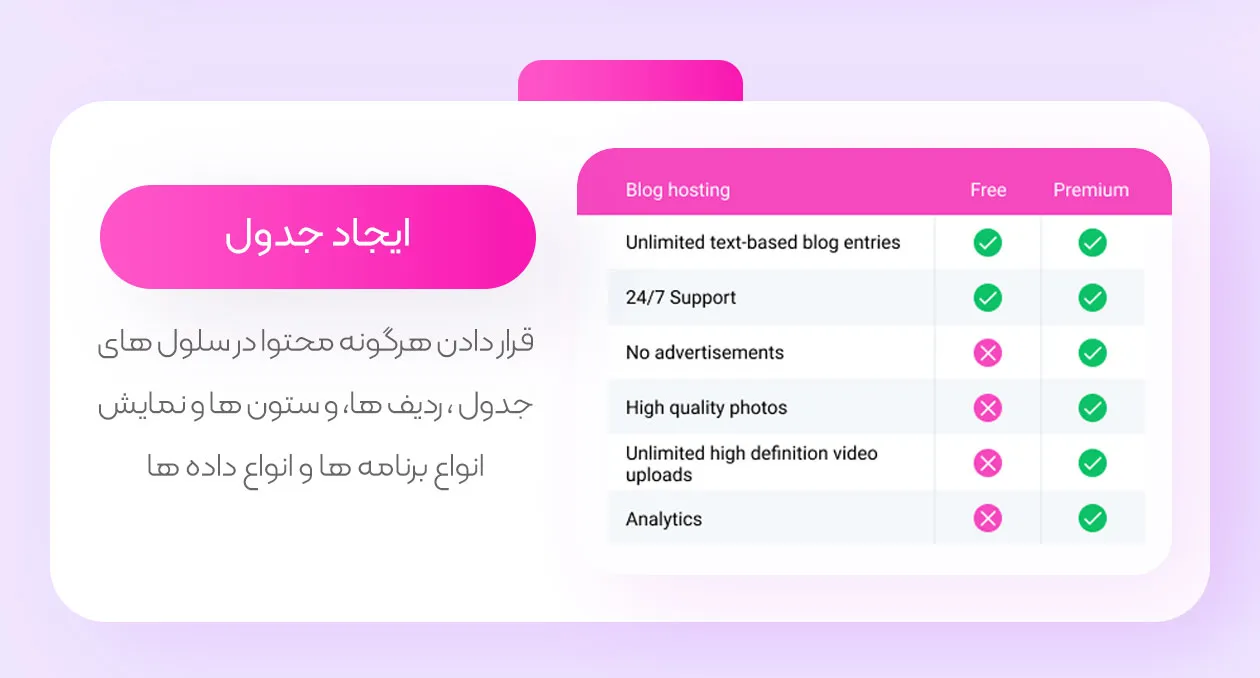 ایجاد جدول

قرار دادن هرگونه محتوا در سلول های جدول ، ردیف ها، و ستون ها و نمایش انواع برنامه ها و انواع داده ها

| Blog hosting | Free | Premium |
|---|---|---|
| Unlimited text-based blog entries | ✓ | ✓ |
| 24/7 Support | ✓ | ✓ |
| No advertisements | ✗ | ✓ |
| High quality photos | ✗ | ✓ |
| Unlimited high definition video uploads | ✗ | ✓ |
| Analytics | ✗ | ✓ |